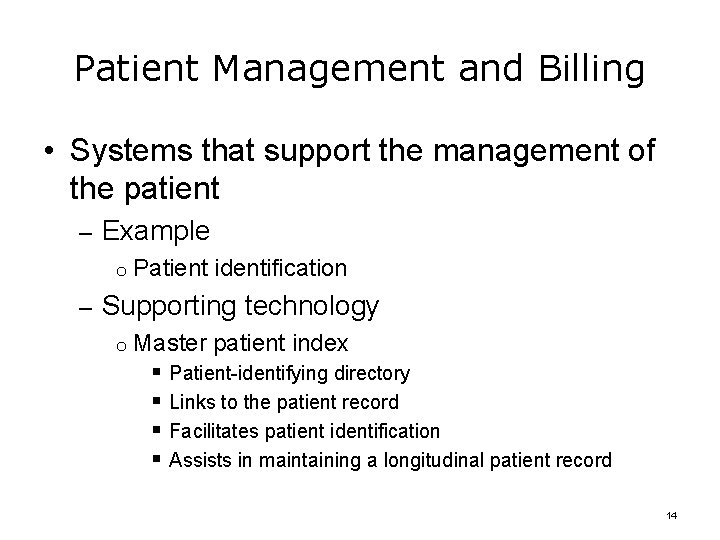 Patient Management and Billing

• Systems that support the management of the patient

– Example

o Patient identification

– Supporting technology

o Master patient index

▪ Patient-identifying directory

▪ Links to the patient record

▪ Facilitates patient identification

▪ Assists in maintaining a longitudinal patient record

14